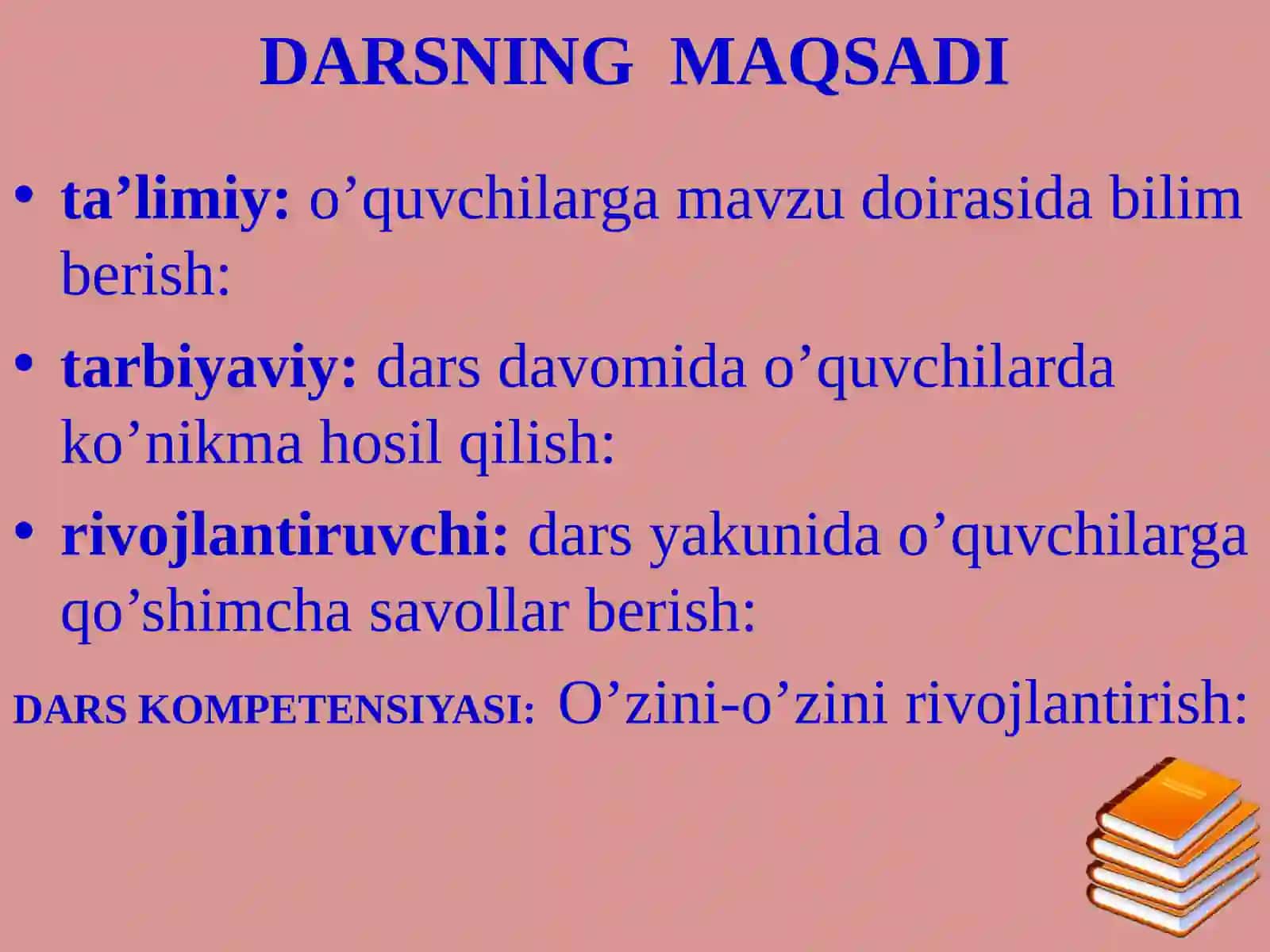 DARSNING MAQSADI

• ta’limiy: o’quvchilarga mavzu doirasida bilim berish:

• tarbiyaviy: dars davomida o’quvchilarda ko’nikma hosil qilish:

• rivojlantiruvchi: dars yakunida o’quvchilarga qo’shimcha savollar berish:

DARS KOMPETENSIYASI: O’zini-o’zini rivojlantirish: